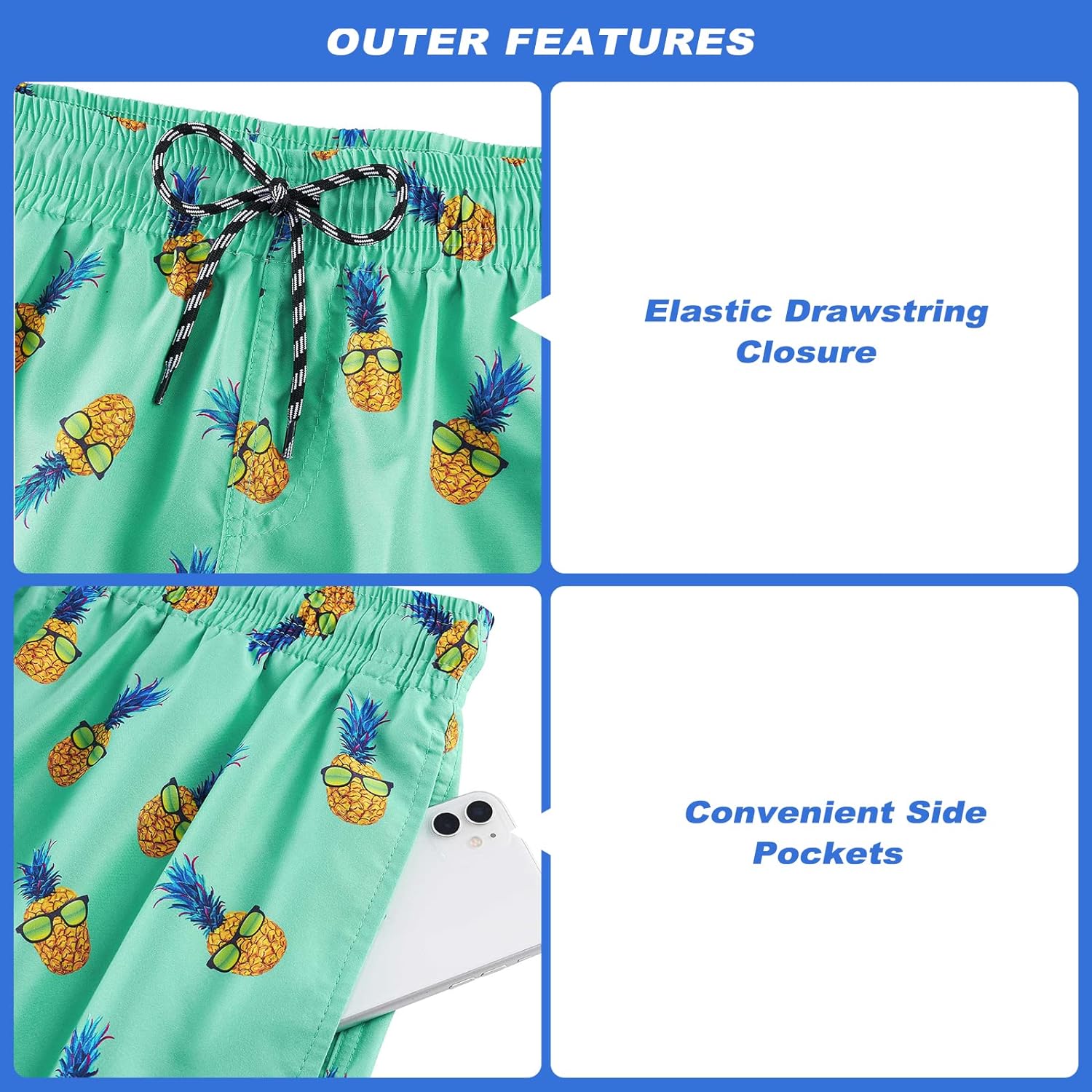 OUTER FEATURES

Elastic Drawstring Closure

Convenient Side Pockets